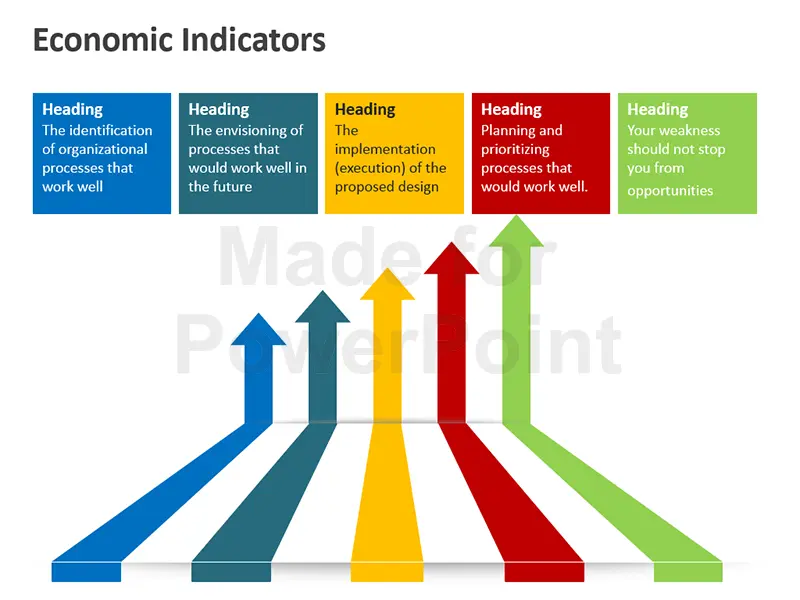 Economic Indicators

Heading
The identification of organizational processes that work well

Heading
The envisioning of processes that would work well in the future

Heading
The implementation (execution) of the proposed design

Heading
Planning and prioritizing processes that would work well.

Heading
Your weakness should not stop you from opportunities

Made for PowerPoint